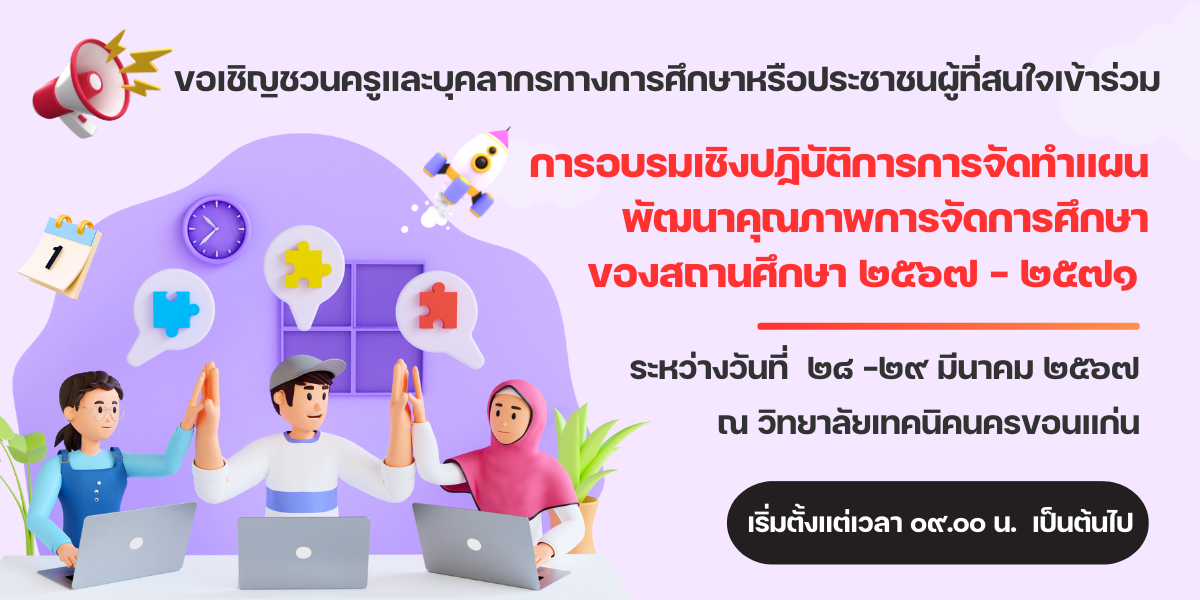 ขอเชิญชวนครูและบุคลากรทางการศึกษาหรือประชาชนผู้ที่สนใจเข้าร่วม

การอบรมเชิงปฏิบัติการการจัดทำแผนพัฒนาคุณภาพการจัดการศึกษาของสถานศึกษา ๒๕๖๗ - ๒๕๗๑

ระหว่างวันที่ ๒๘ -๒๙ มีนาคม ๒๕๖๗
ณ วิทยาลัยเทคนิคนครขอนแก่น

เริ่มตั้งแต่เวลา ๐๙.๐๐ น. เป็นต้นไป

1